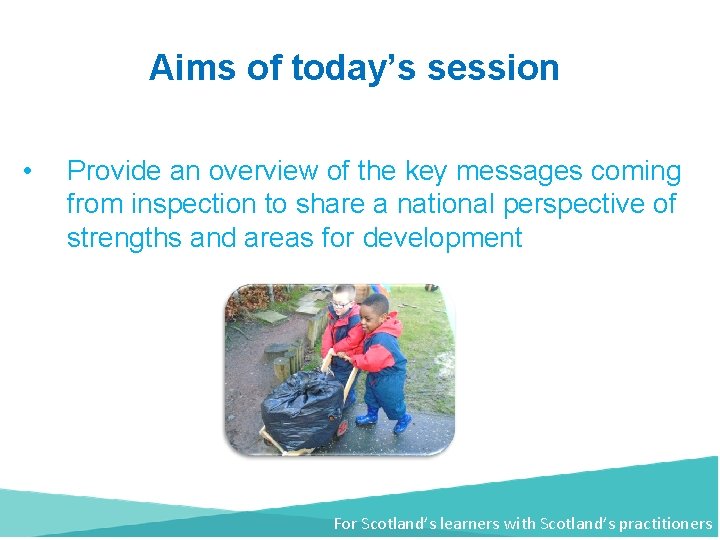 Aims of today's session

• Provide an overview of the key messages coming from inspection to share a national perspective of strengths and areas for development

For Scotland's learners with Scotland's practitioners